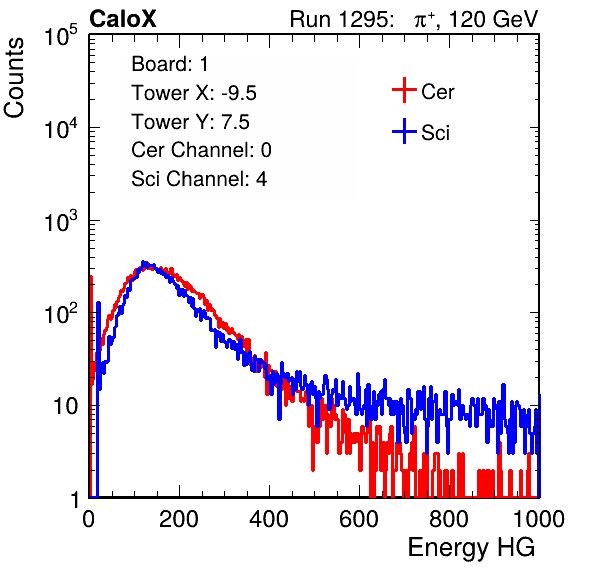 CaloX

Run 1295: $\pi^{+}$, 120 GeV

Counts

$10^5$

$10^4$

$10^3$

$10^2$

10

1

Board: 1
Tower X: -9.5
Tower Y: 7.5
Cer Channel: 0
Sci Channel: 4

Cer

Sci

0

200

400

600

800

1000

Energy HG